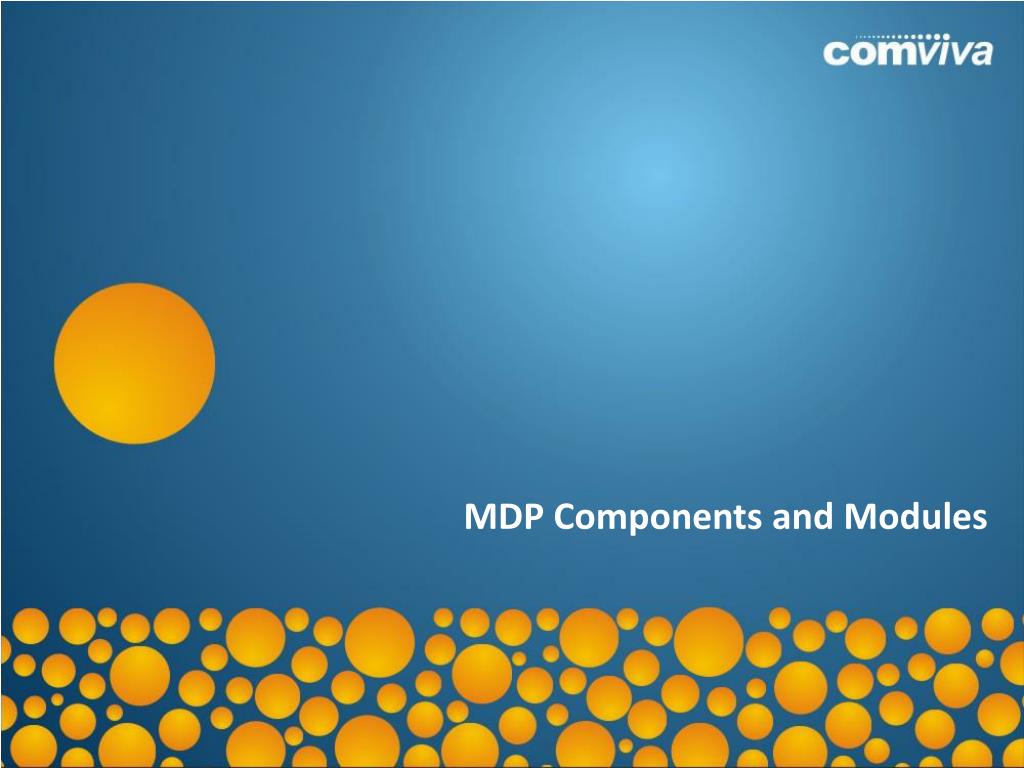 comviva

MDP Components and Modules